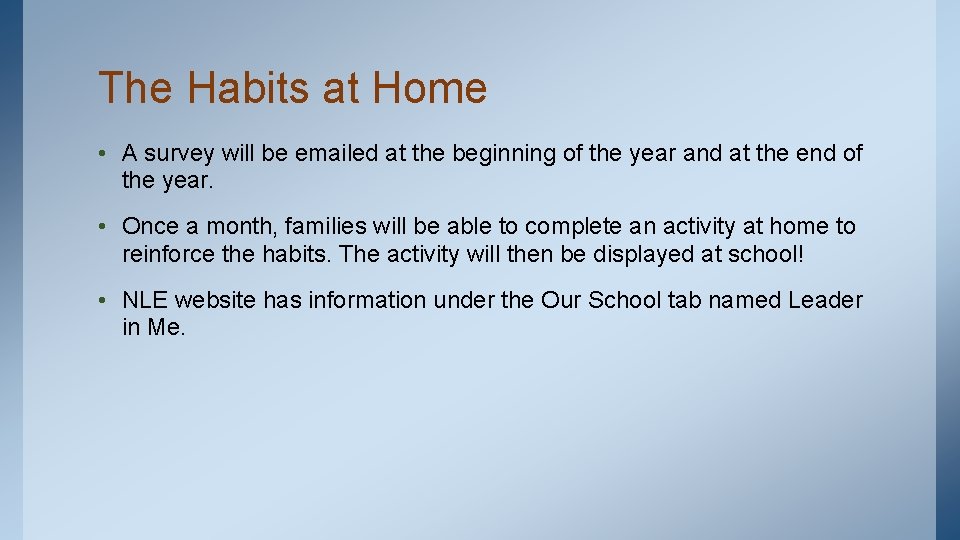 The Habits at Home

• A survey will be emailed at the beginning of the year and at the end of the year.

• Once a month, families will be able to complete an activity at home to reinforce the habits. The activity will then be displayed at school!

• NLE website has information under the Our School tab named Leader in Me.